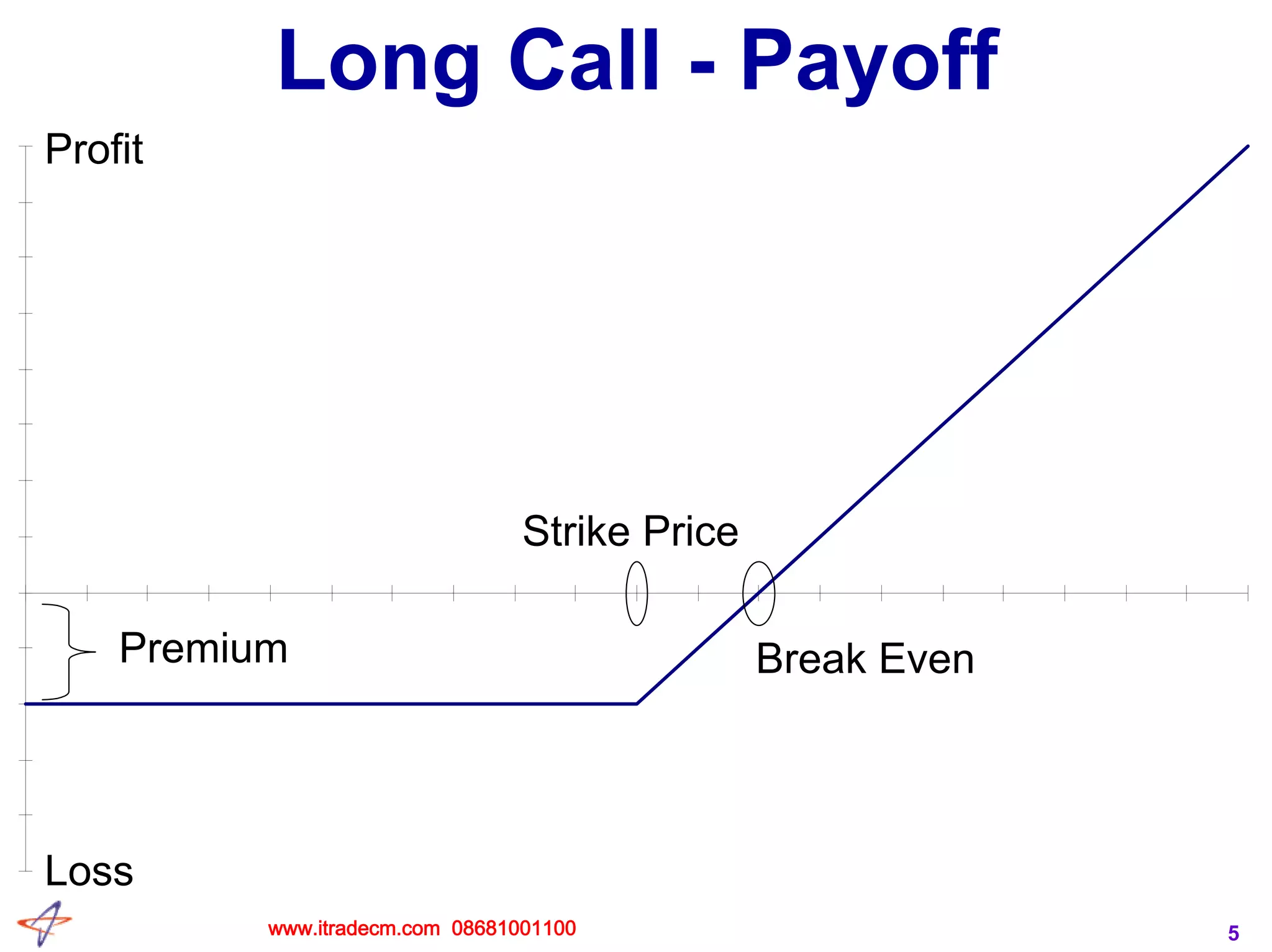 Long Call - Payoff

Profit

Strike Price

Premium

Break Even

Loss

www.itradecm.com 08681001100

5